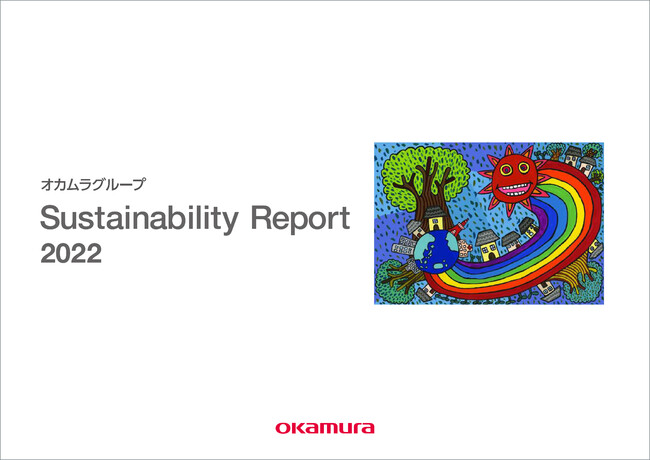 オカムラグループ

Sustainability Report 2022

okamura